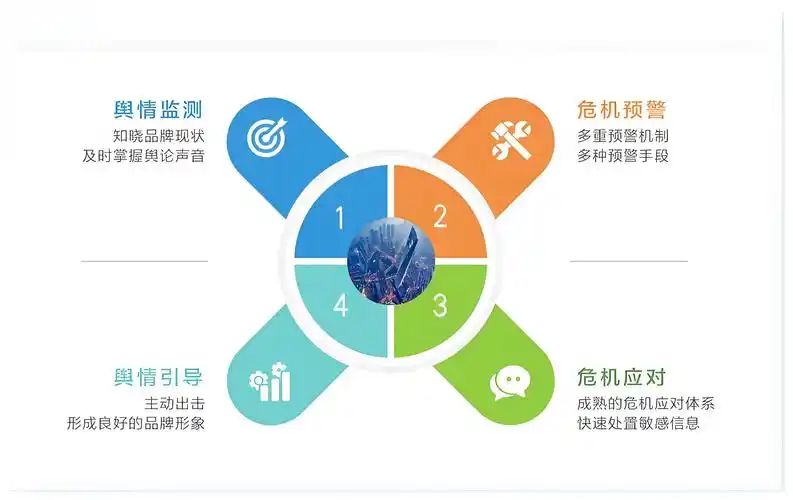 舆情监测
知晓品牌现状
及时掌握舆论声音

危机预警
多重预警机制
多种预警手段

1
2
4
3

舆情引导
主动出击
形成良好的品牌形象

危机应对
成熟的危机应对体系
快速处置敏感信息